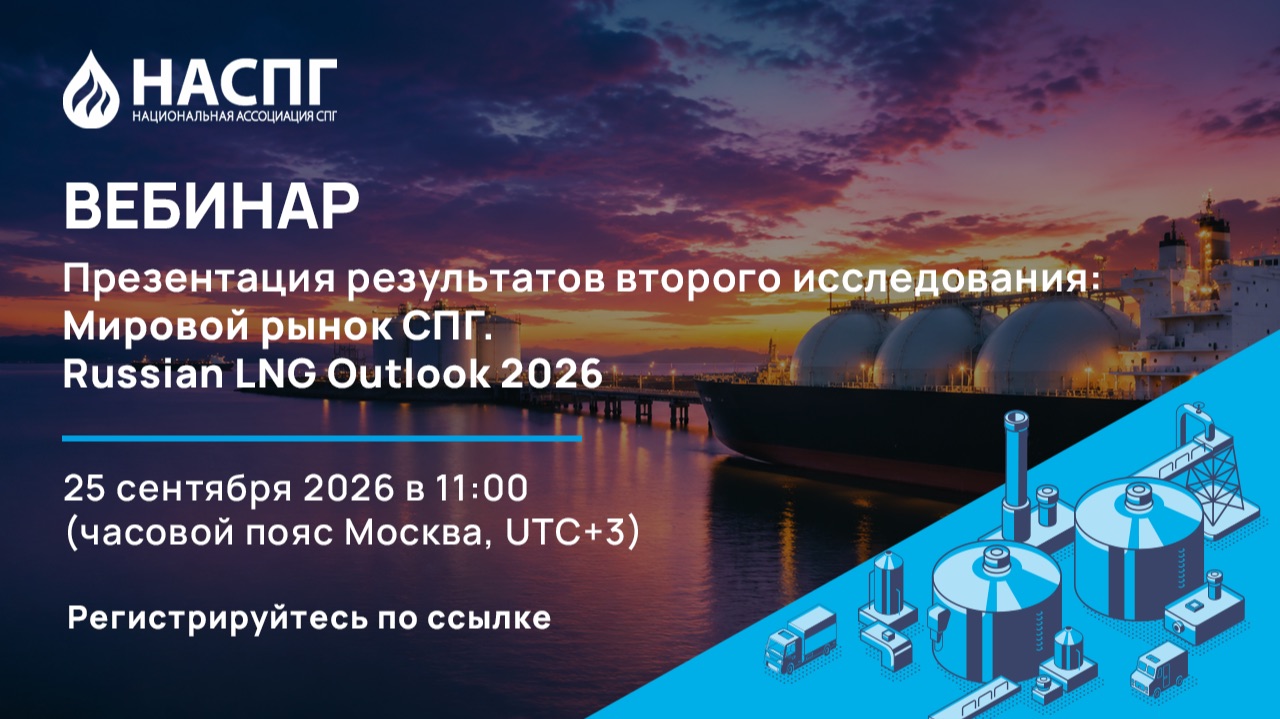 НАСПГ
НАЦИОНАЛЬНАЯ АССОЦИАЦИЯ СПГ

ВЕБИНАР

Презентация результатов второго исследования: Мировой рынок СПГ. Russian LNG Outlook 2026

25 сентября 2026 в 11:00 (часовой пояс Москва, UTC+3)

Регистрируйтесь по ссылке